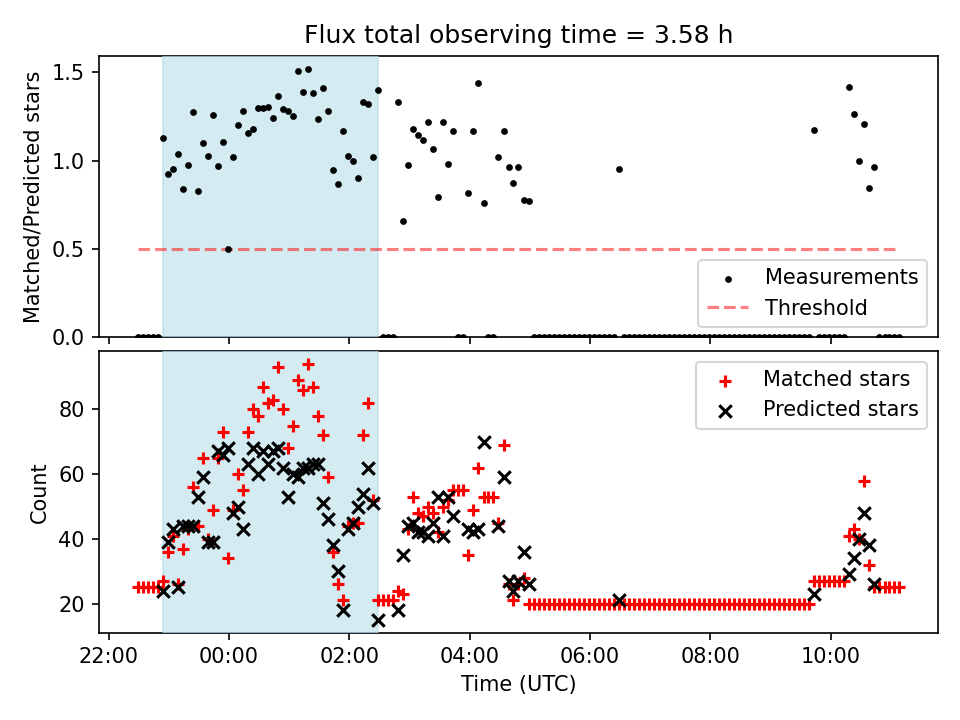 Flux total observing time = 3.58 h

Matched/Predicted stars

1.5
1.0
0.5
0.0

Measurements
Threshold

Count

80
60
40
20

Matched stars
Predicted stars

22:00
00:00
02:00
04:00
06:00
08:00
10:00

Time (UTC)